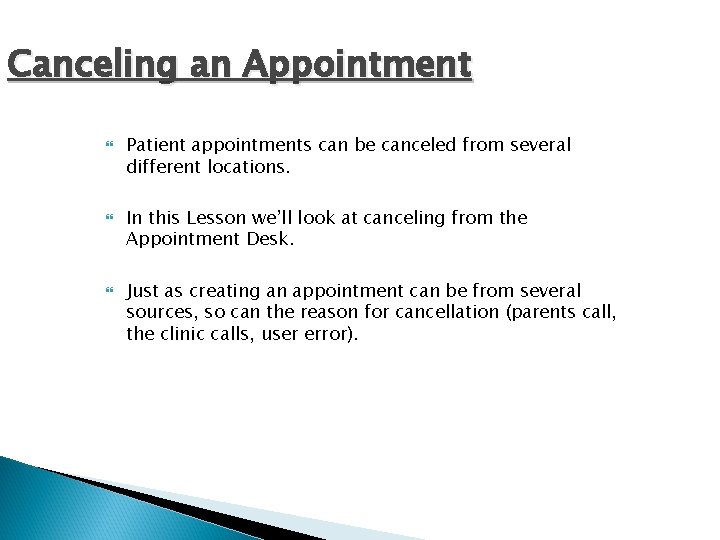 Canceling an Appointment

Patient appointments can be canceled from several different locations.

In this Lesson we'll look at canceling from the Appointment Desk.

Just as creating an appointment can be from several sources, so can the reason for cancellation (parents call, the clinic calls, user error).